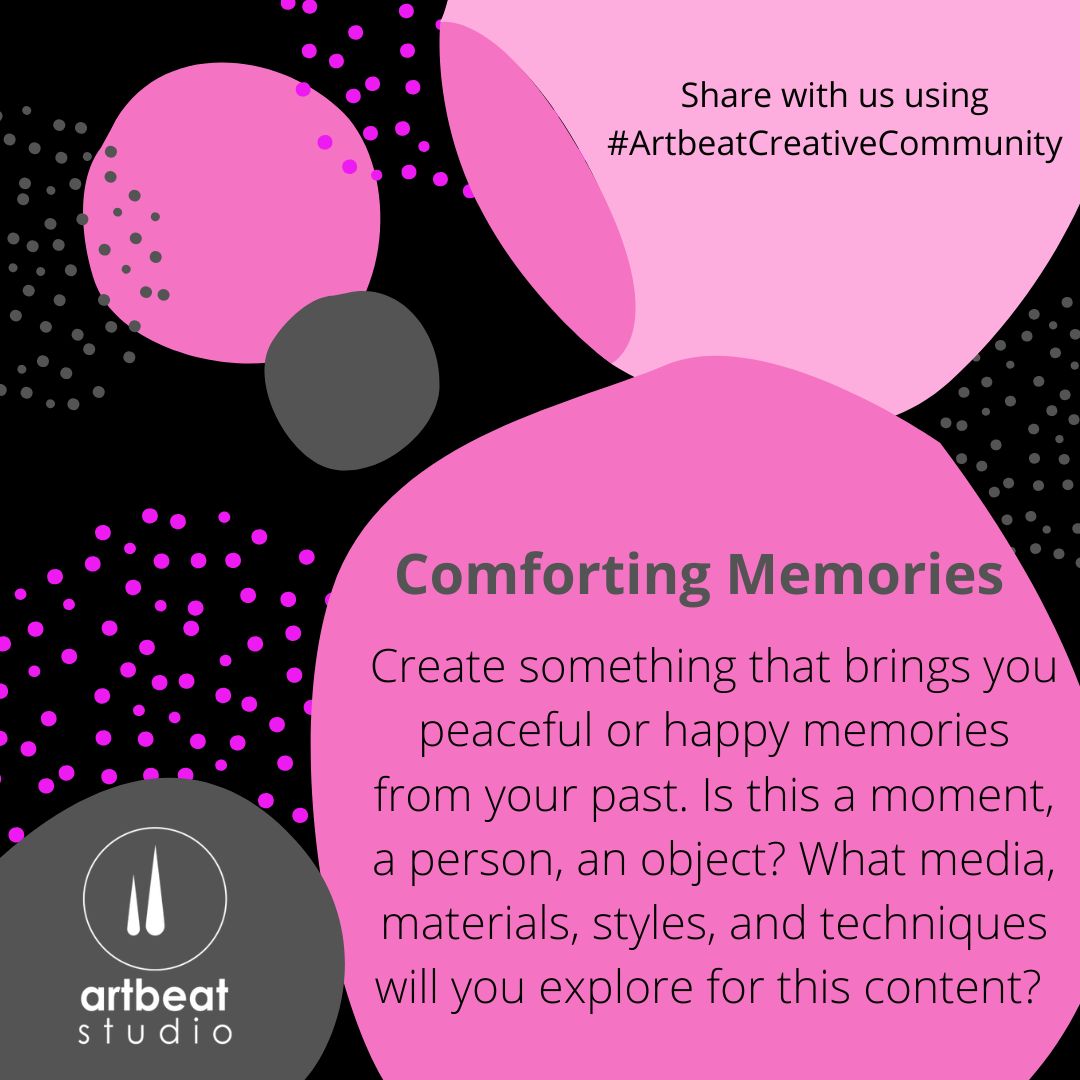 Share with us using
#ArtbeatCreativeCommunity

Comforting Memories

Create something that brings you peaceful or happy memories from your past. Is this a moment, a person, an object? What media, materials, styles, and techniques will you explore for this content?

artbeat
studio